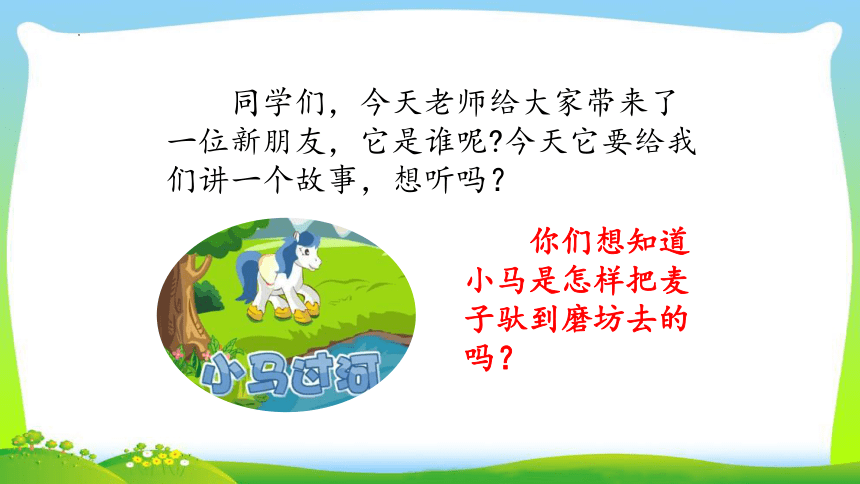 同学们，今天老师给大家带来了一位新朋友，它是谁呢?今天它要给我们讲一个故事，想听吗？

小马过河

你们想知道小马是怎样把麦子驮到磨坊去的吗？